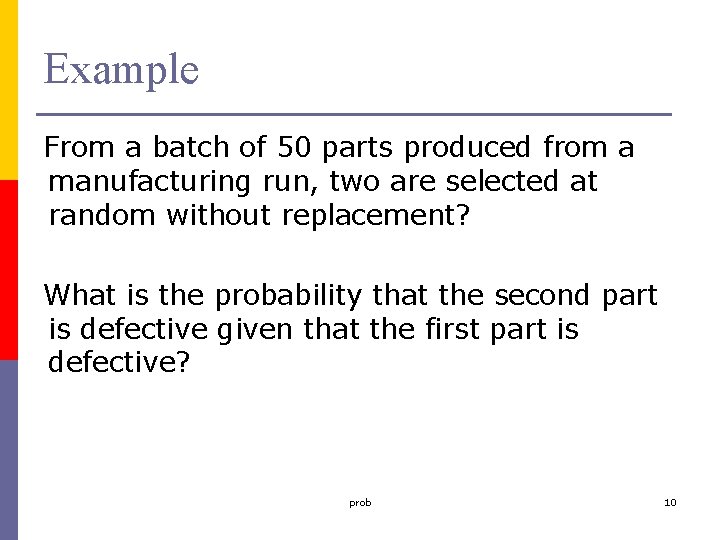 Example

From a batch of 50 parts produced from a manufacturing run, two are selected at random without replacement?

What is the probability that the second part is defective given that the first part is defective?

prob

10